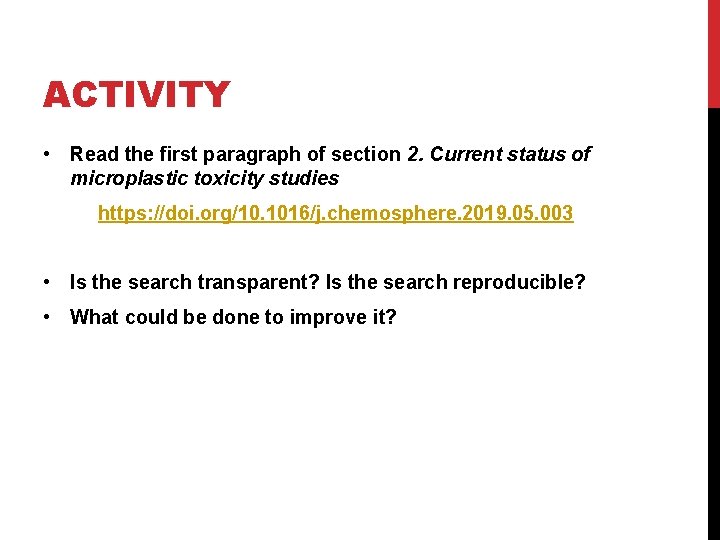 ACTIVITY

• Read the first paragraph of section 2. Current status of microplastic toxicity studies

https://doi.org/10.1016/j.chemosphere.2019.05.003

• Is the search transparent? Is the search reproducible?

• What could be done to improve it?